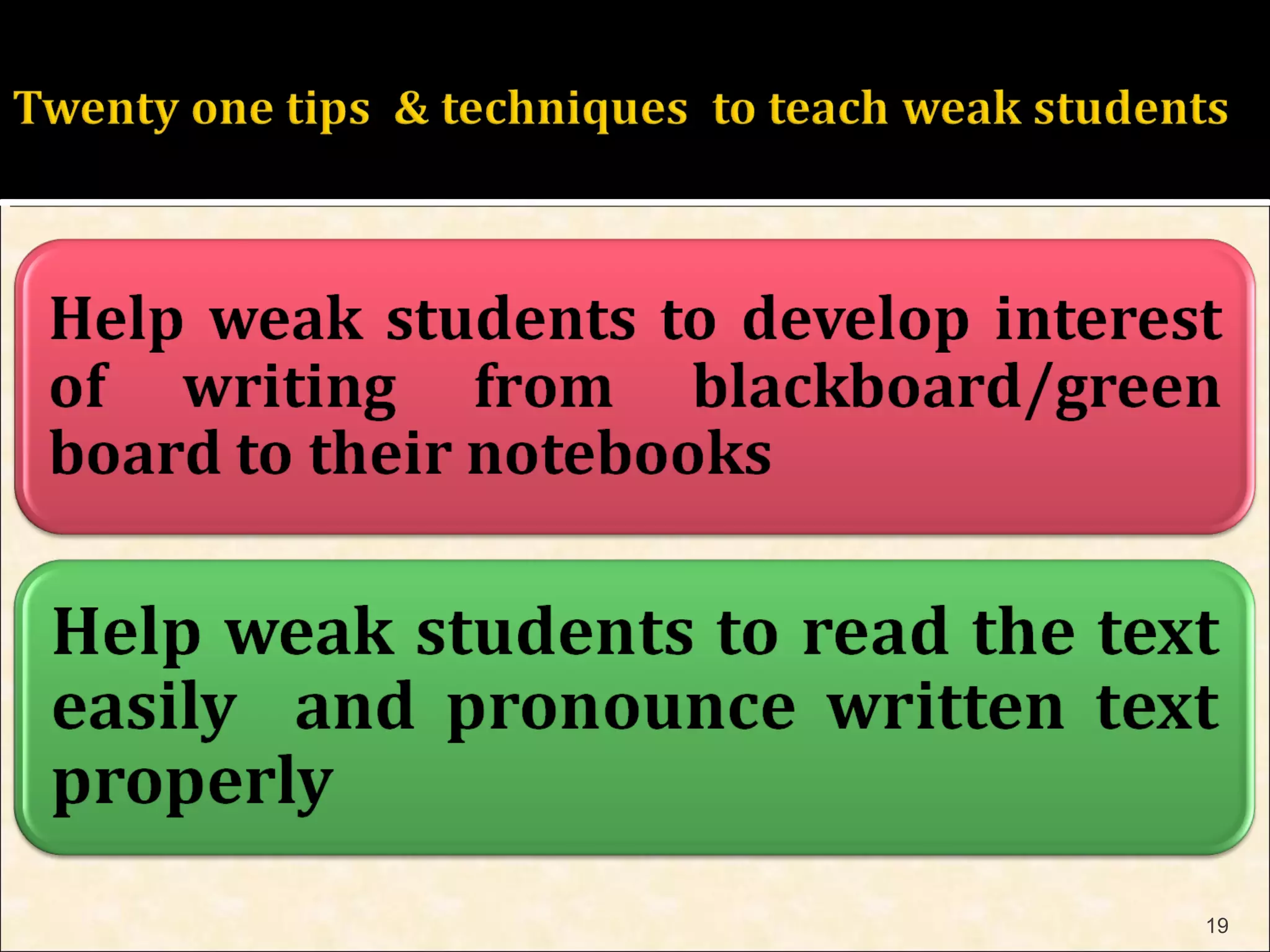 Twenty one tips & techniques to teach weak students

Help weak students to develop interest of writing from blackboard/green board to their notebooks

Help weak students to read the text easily and pronounce written text properly

19